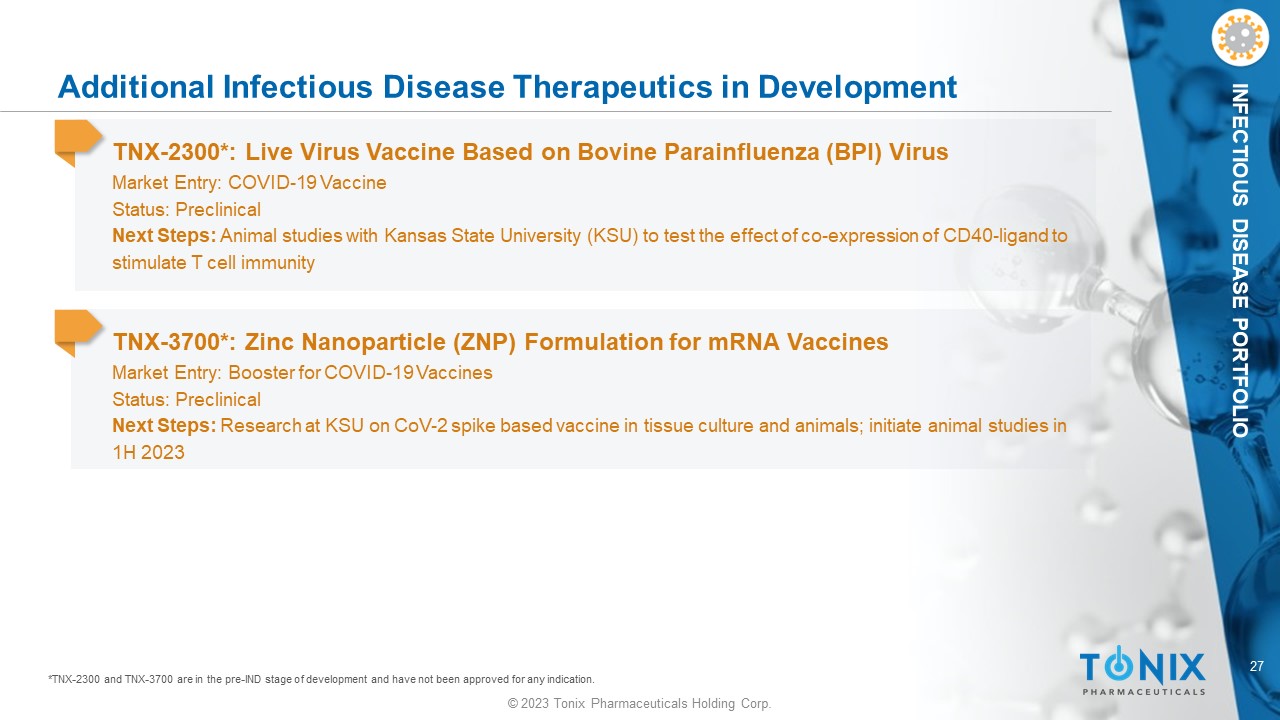 Additional Infectious Disease Therapeutics in Development

INFECTIOUS DISEASE PORTFOLIO

TNX-2300*: Live Virus Vaccine Based on Bovine Parainfluenza (BPI) Virus
Market Entry: COVID-19 Vaccine
Status: Preclinical
Next Steps: Animal studies with Kansas State University (KSU) to test the effect of co-expression of CD40-ligand to stimulate T cell immunity

TNX-3700*: Zinc Nanoparticle (ZNP) Formulation for mRNA Vaccines
Market Entry: Booster for COVID-19 Vaccines
Status: Preclinical
Next Steps: Research at KSU on CoV-2 spike based vaccine in tissue culture and animals; initiate animal studies in 1H 2023

*TNX-2300 and TNX-3700 are in the pre-IND stage of development and have not been approved for any indication.

TONIX
PHARMACEUTICALS

27

© 2023 Tonix Pharmaceuticals Holding Corp.